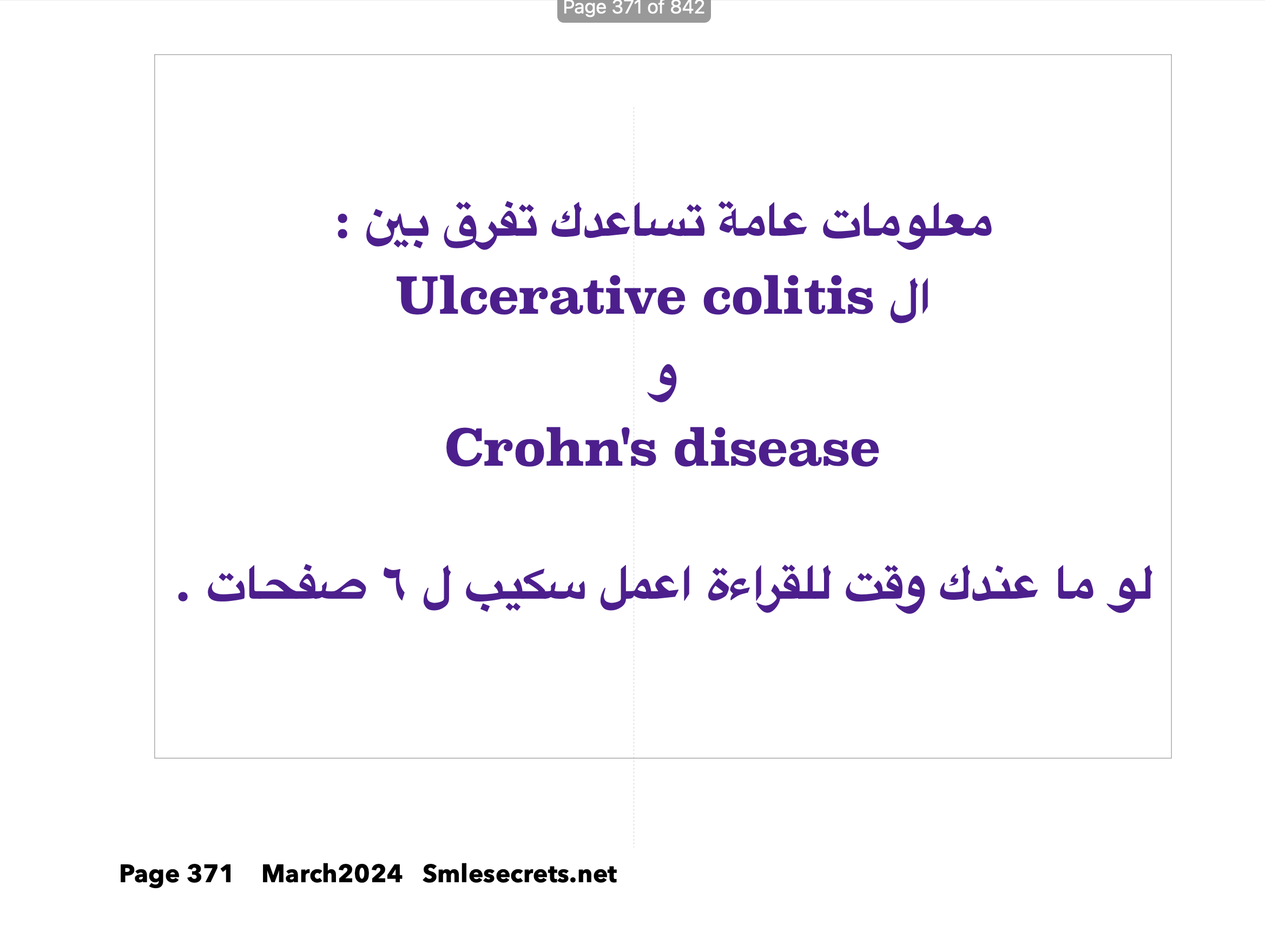 Page 371 of 842

معلومات عامة تساعدك تفرق بين :

ال Ulcerative colitis

و

Crohn's disease

لو ما عندك وقت للقراءة اعمل سكيب ل ٦ صفحات .

Page 371 March2024 Smlesecrets.net